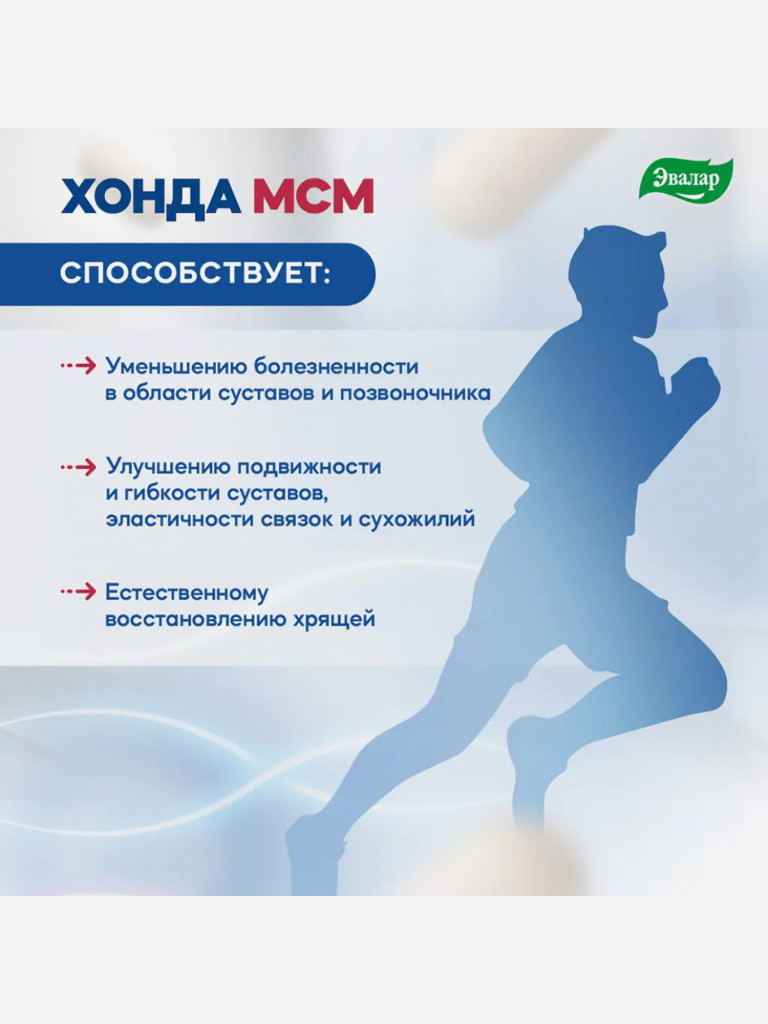 ХОНДА МСМ

Эвалар

СПОСОБСТВУЕТ:

Уменьшению болезненности в области суставов и позвоночника

Улучшению подвижности и гибкости суставов, эластичности связок и сухожилий

Естественному восстановлению хрящей